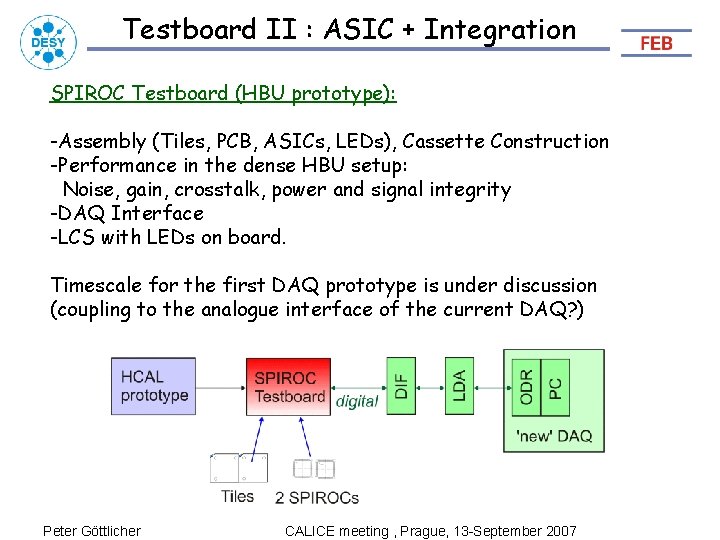 DESY

Testboard II : ASIC + Integration

FEB

SPIROC Testboard (HBU prototype):

-Assembly (Tiles, PCB, ASICs, LEDs), Cassette Construction
-Performance in the dense HBU setup:
Noise, gain, crosstalk, power and signal integrity
-DAQ Interface
-LCS with LEDs on board.

Timescale for the first DAQ prototype is under discussion (coupling to the analogue interface of the current DAQ?)

HCAL prototype

SPIROC Testboard

digital

DIF

LDA

ODR

PC

'new' DAQ

Tiles

2 SPIROCs

Peter Göttlicher

CALICE meeting , Prague, 13-September 2007